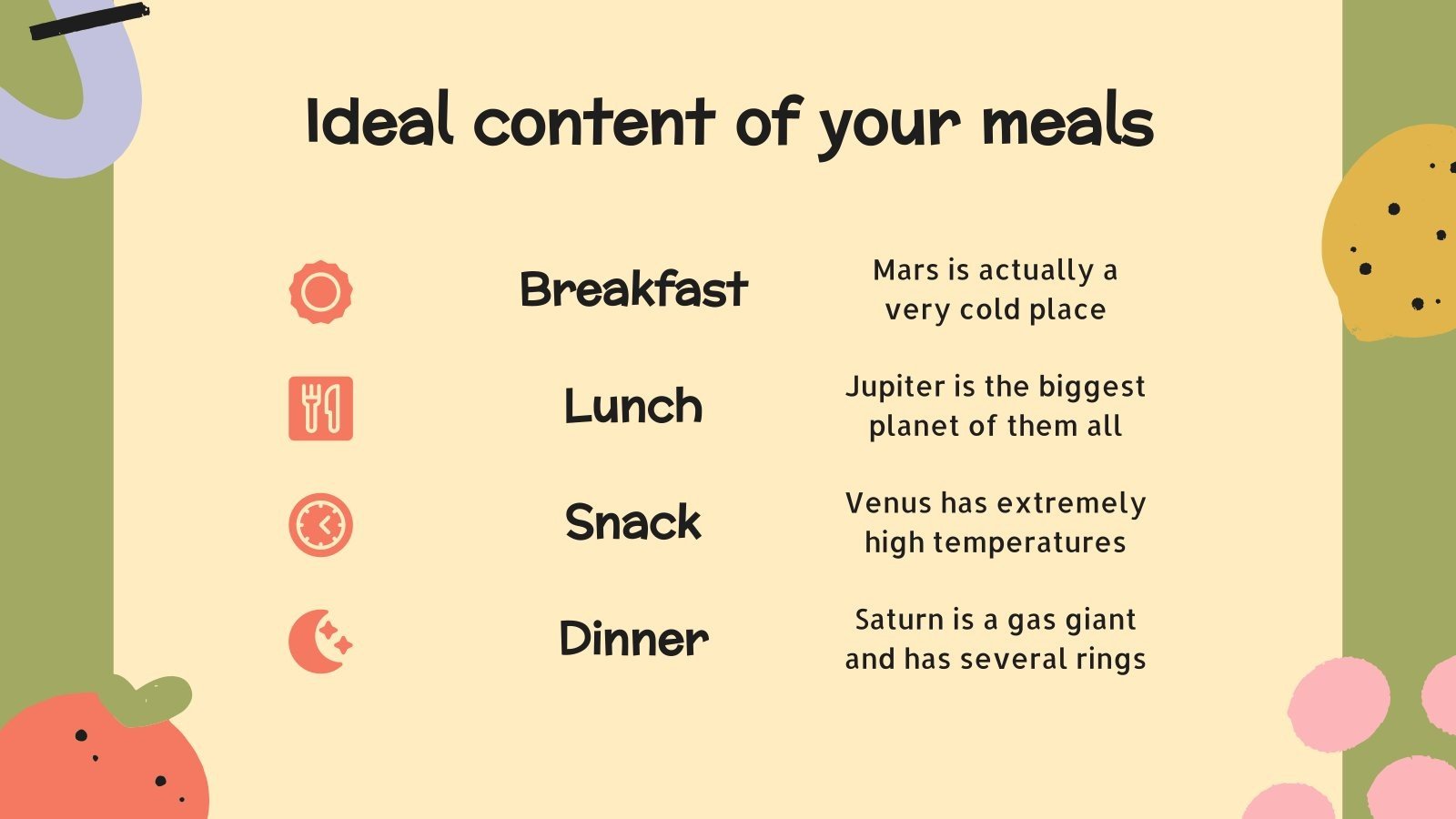 Ideal content of your meals

Breakfast

Mars is actually a very cold place

Lunch

Jupiter is the biggest planet of them all

Snack

Venus has extremely high temperatures

Dinner

Saturn is a gas giant and has several rings